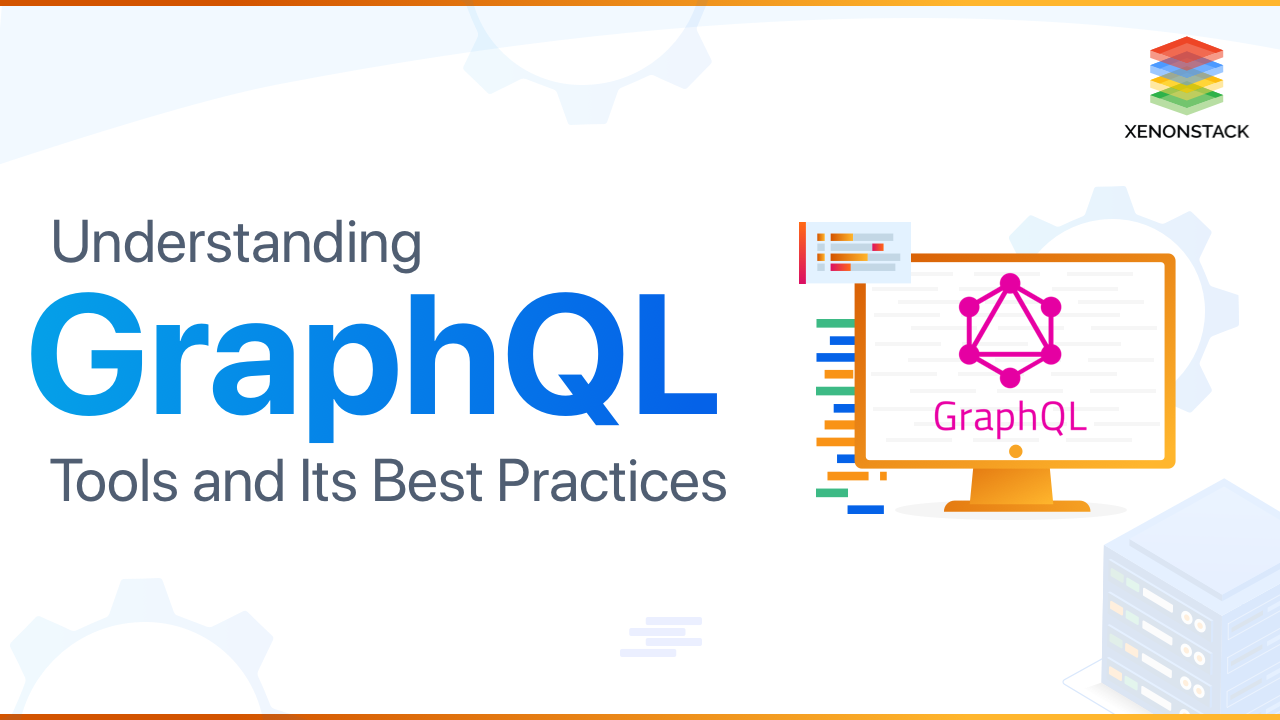 XENONSTACK

Understanding
GraphQL
Tools and Its Best Practices

GraphQL